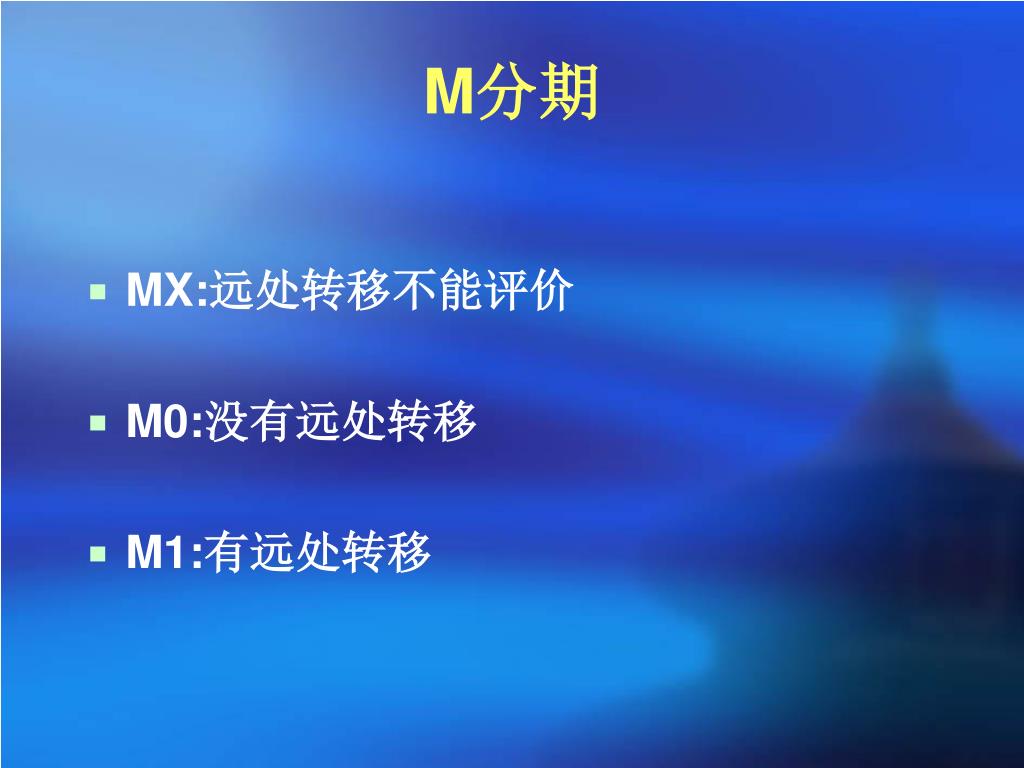 M分期

MX:远处转移不能评价

M0:没有远处转移

M1:有远处转移